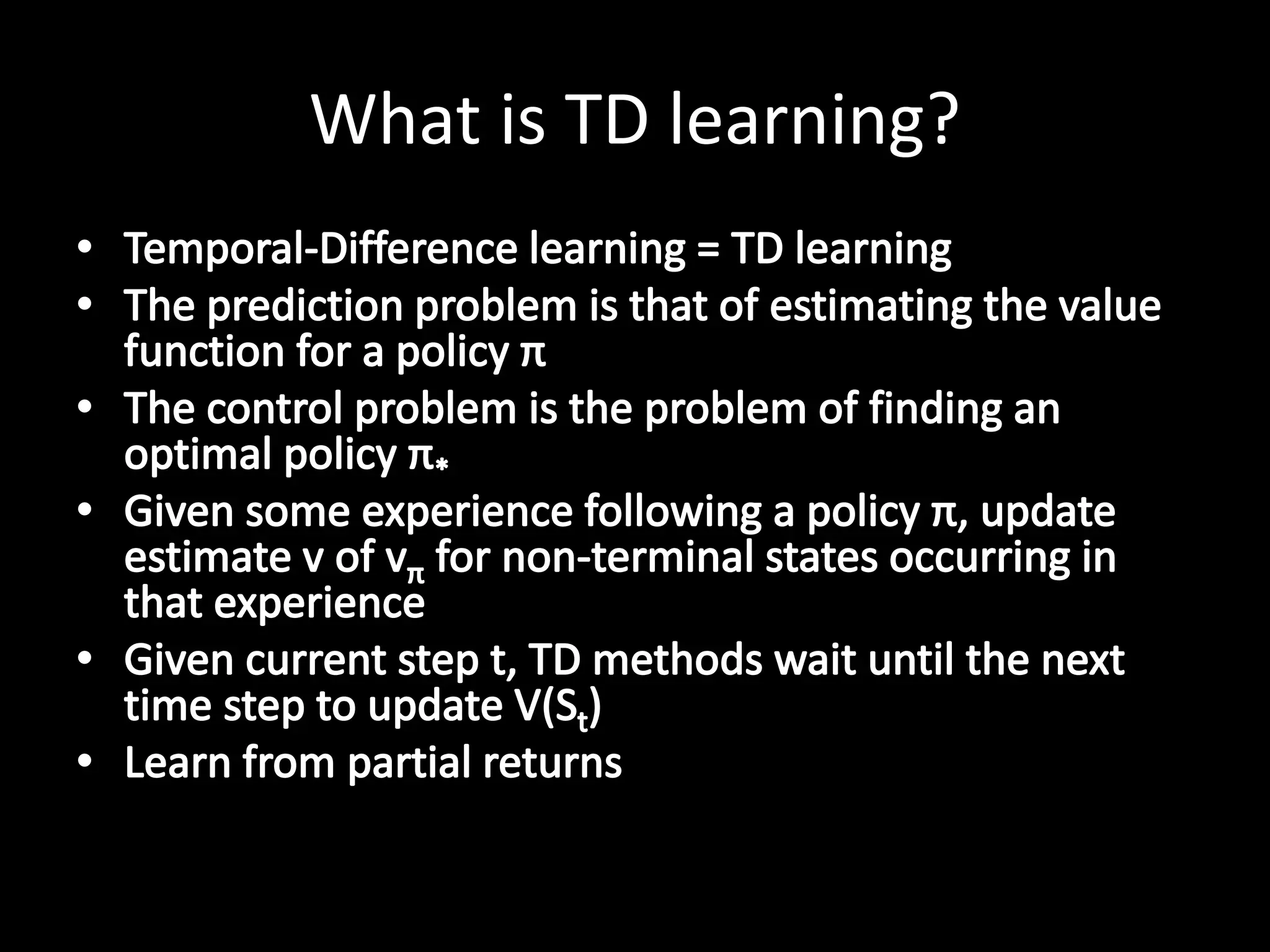 What is TD learning?

• Temporal-Difference learning = TD learning
• The prediction problem is that of estimating the value function for a policy $\pi$
• The control problem is the problem of finding an optimal policy $\pi_*$
• Given some experience following a policy $\pi$, update estimate v of $v_\pi$ for non-terminal states occurring in that experience
• Given current step t, TD methods wait until the next time step to update $V(S_t)$
• Learn from partial returns